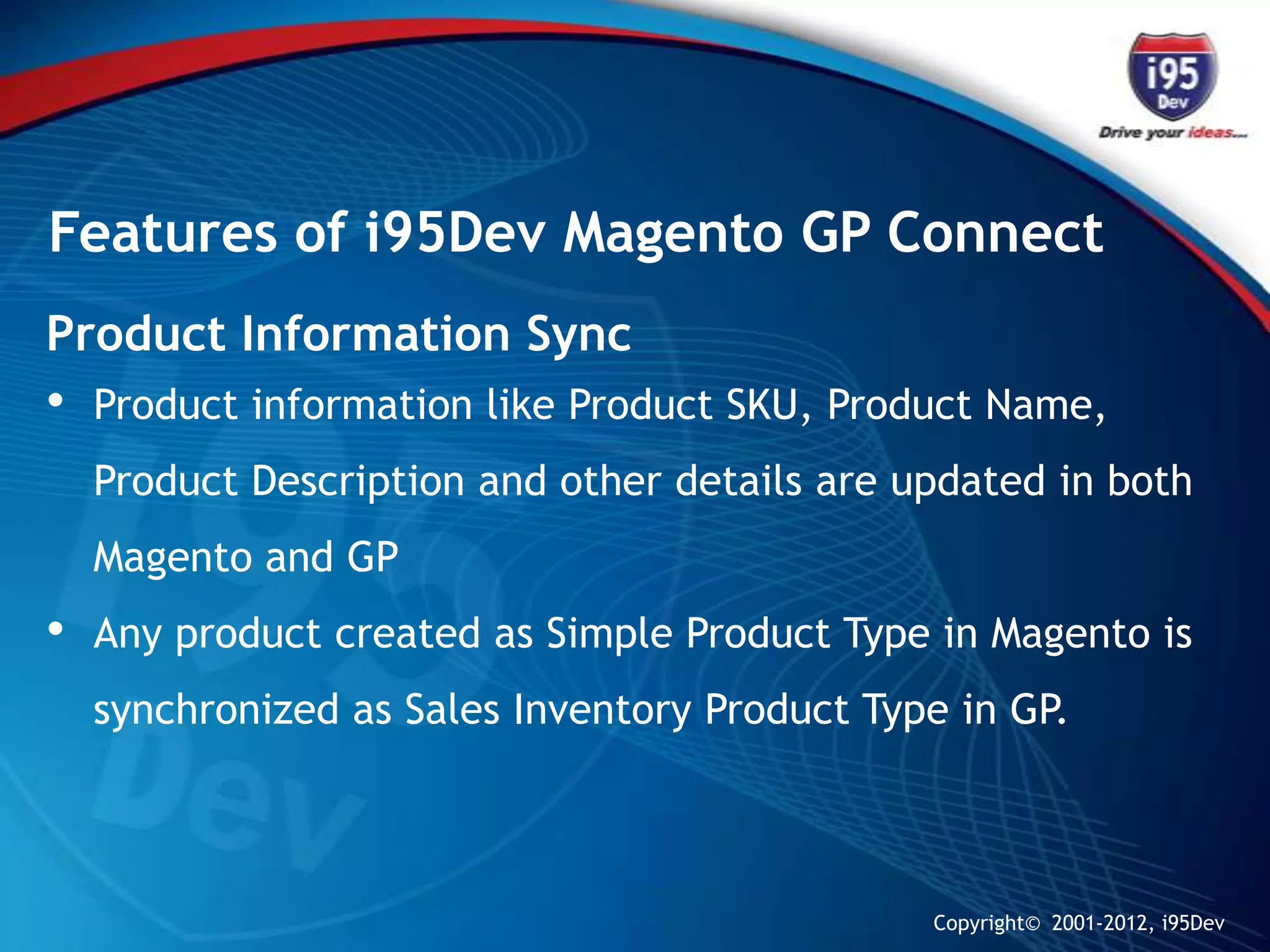 i95
Dev
Drive your ideas...

Features of i95Dev Magento GP Connect

Product Information Sync

• Product information like Product SKU, Product Name, Product Description and other details are updated in both Magento and GP

• Any product created as Simple Product Type in Magento is synchronized as Sales Inventory Product Type in GP.

Copyright© 2001-2012, i95Dev